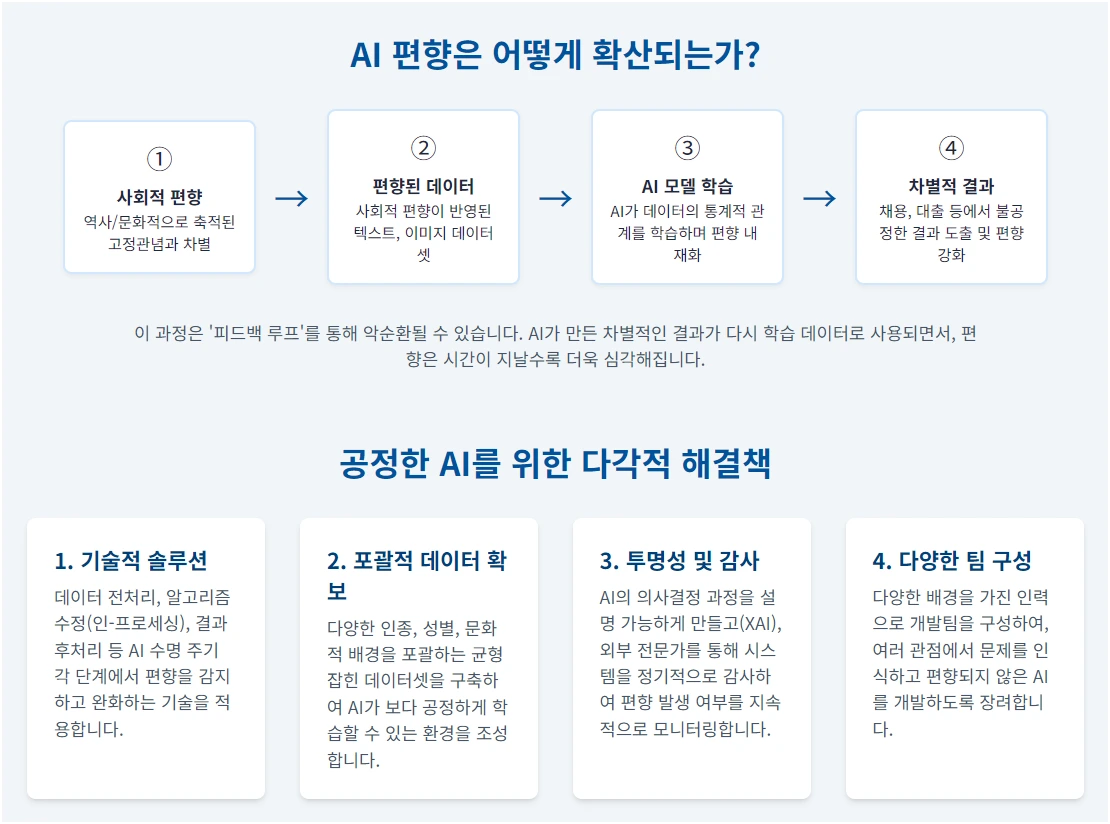 AI 편향은 어떻게 확산되는가?

①
사회적 편향
역사/문화적으로 축적된 고정관념과 차별

→

②
편향된 데이터
사회적 편향이 반영된 텍스트, 이미지 데이터셋

→

③
AI 모델 학습
AI가 데이터의 통계적 관계를 학습하며 편향 내재화

→

④
차별적 결과
채용, 대출 등에서 불공정한 결과 도출 및 편향 강화

이 과정은 '피드백 루프'를 통해 악순환될 수 있습니다. AI가 만든 차별적인 결과가 다시 학습 데이터로 사용되면서, 편향은 시간이 지날수록 더욱 심각해집니다.

공정한 AI를 위한 다각적 해결책

1. 기술적 솔루션
데이터 전처리, 알고리즘 수정(인-프로세싱), 결과 후처리 등 AI 수명 주기 각 단계에서 편향을 감지하고 완화하는 기술을 적용합니다.

2. 포괄적 데이터 확보
다양한 인종, 성별, 문화적 배경을 포괄하는 균형 잡힌 데이터셋을 구축하여 AI가 보다 공정하게 학습할 수 있는 환경을 조성합니다.

3. 투명성 및 감사
AI의 의사결정 과정을 설명 가능하게 만들고(XAI), 외부 전문가를 통해 시스템을 정기적으로 감사하여 편향 발생 여부를 지속적으로 모니터링합니다.

4. 다양한 팀 구성
다양한 배경을 가진 인력으로 개발팀을 구성하여, 여러 관점에서 문제를 인식하고 편향되지 않은 AI를 개발하도록 장려합니다.